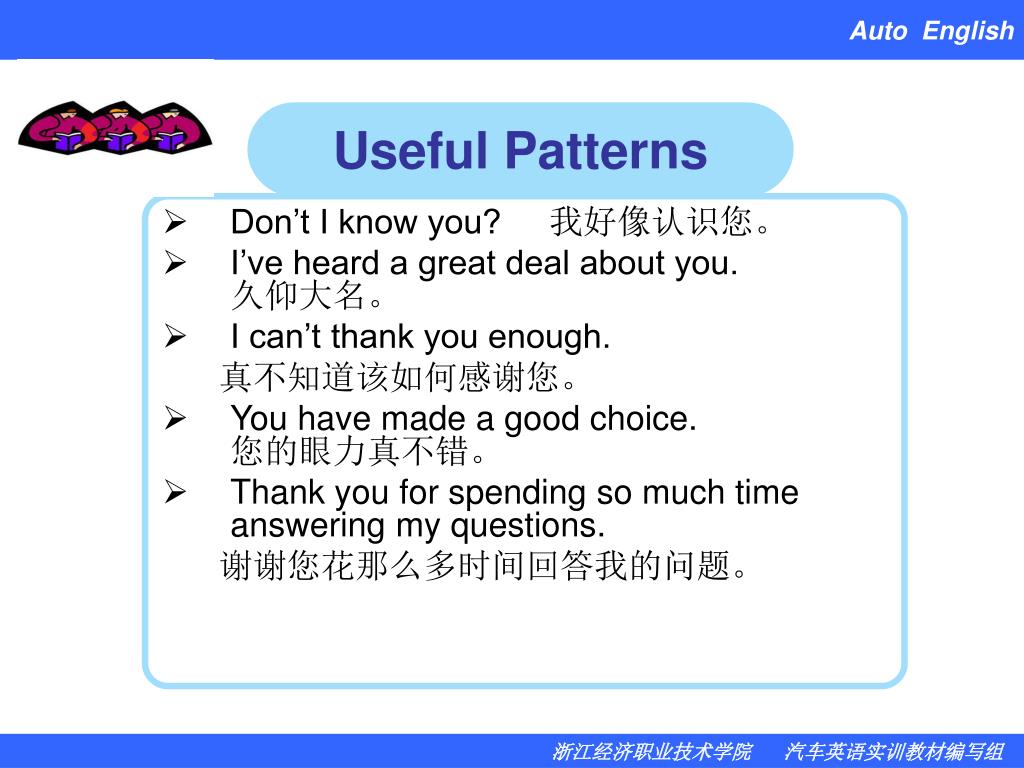 Auto English

Useful Patterns

➢ Don’t I know you? 我好像认识您。

➢ I’ve heard a great deal about you. 久仰大名。

➢ I can’t thank you enough. 真不知道该如何感谢您。

➢ You have made a good choice. 您的眼力真不错。

➢ Thank you for spending so much time answering my questions. 谢谢您花那么多时间回答我的问题。

浙江经济职业技术学院 汽车英语实训教材编写组